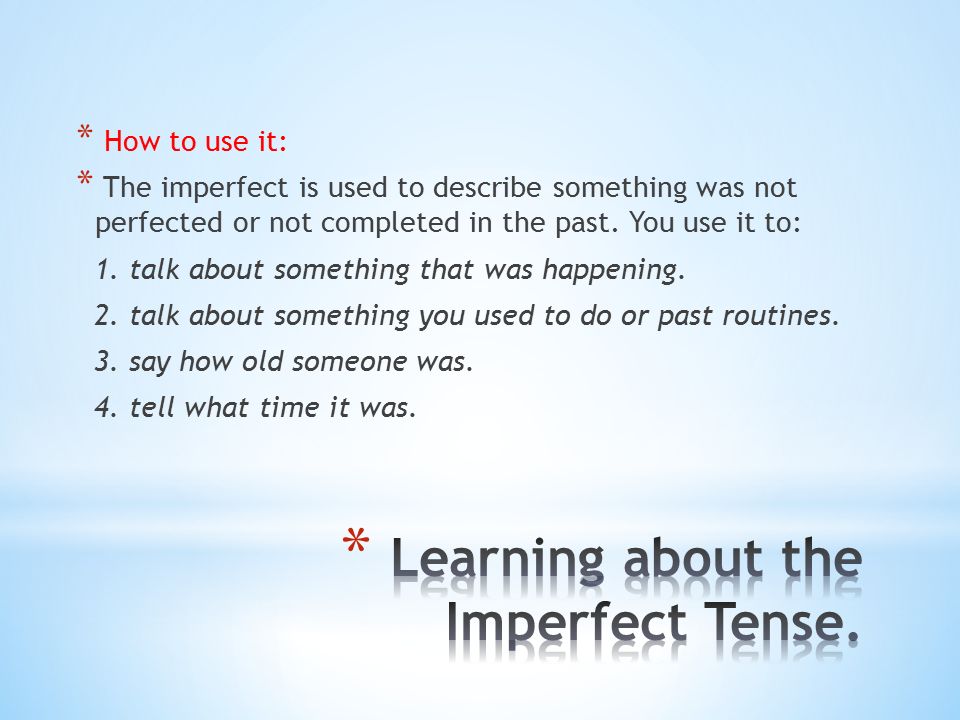 * How to use it:

* The imperfect is used to describe something was not perfected or not completed in the past. You use it to:

1. talk about something that was happening.

2. talk about something you used to do or past routines.

3. say how old someone was.

4. tell what time it was.

* Learning about the Imperfect Tense.